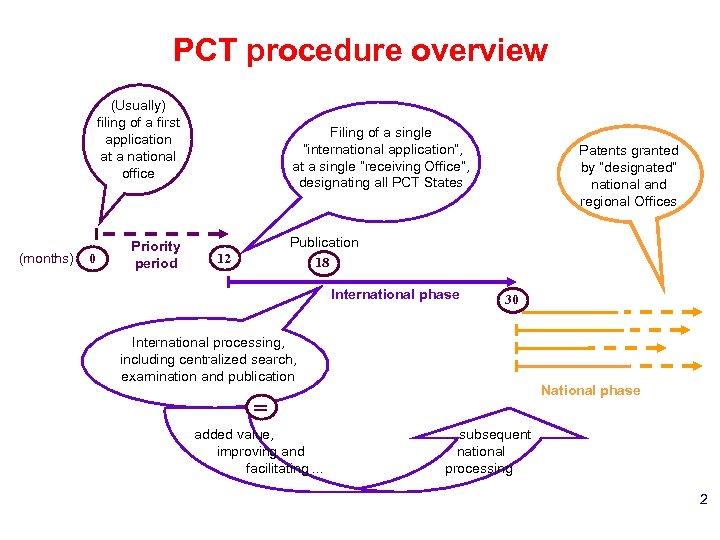 PCT procedure overview

(Usually) filing of a first application at a national office

Filing of a single "international application", at a single "receiving Office", designating all PCT States

Patents granted by "designated" national and regional Offices

(months) 0

Priority period

12

Publication

18

International phase

30

International processing, including centralized search, examination and publication

National phase

=

added value, improving and facilitating ...

subsequent national processing

2